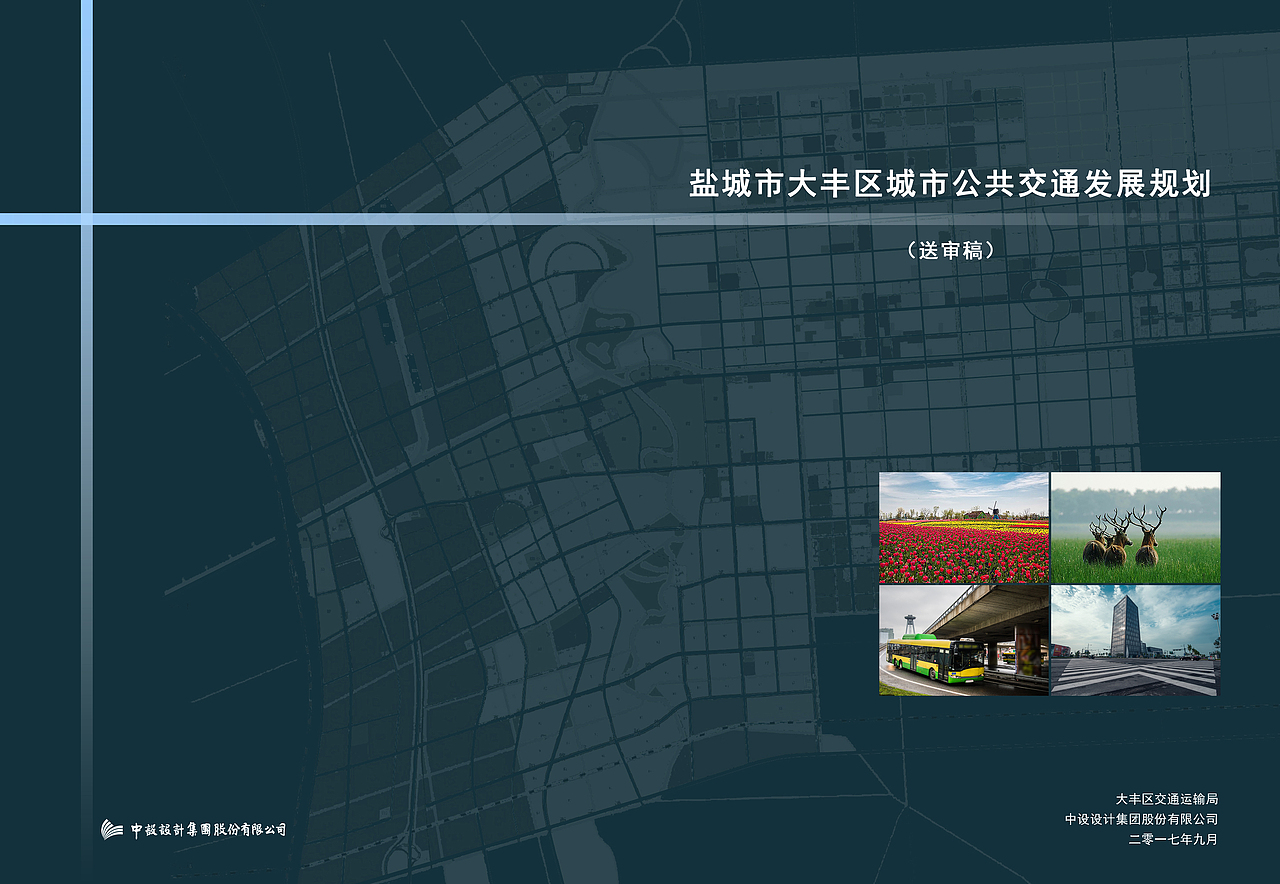 盐城市大丰区城市公共交通发展规划

（送审稿）

中設設計集團股份有限公司

大丰区交通运输局
中设设计集团股份有限公司
二零一七年九月